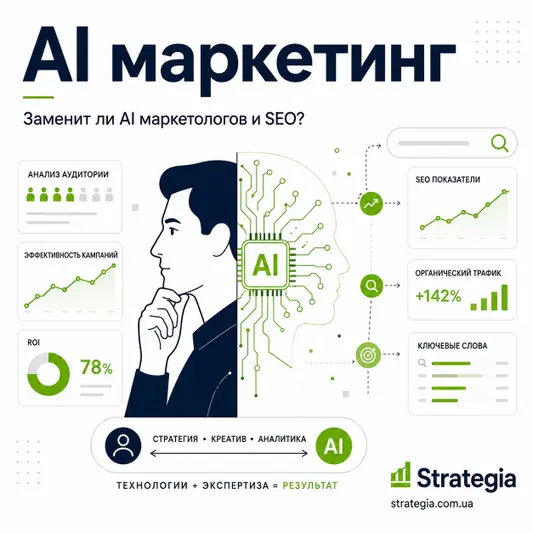 AI маркетинг

Заменит ли AI маркетологов и SEO?

АНАЛИЗ АУДИТОРИИ

ЭФФЕКТИВНОСТЬ КАМПАНИЙ

ROI

78%

AI

SEO ПОКАЗАТЕЛИ

ОРГАНИЧЕСКИЙ ТРАФИК

+142%

КЛЮЧЕВЫЕ СЛОВА

СТРАТЕГИЯ • КРЕАТИВ • АНАЛИТИКА

AI

ТЕХНОЛОГИИ + ЭКСПЕРТИЗА = РЕЗУЛЬТАТ

Strategia

strategia.com.ua